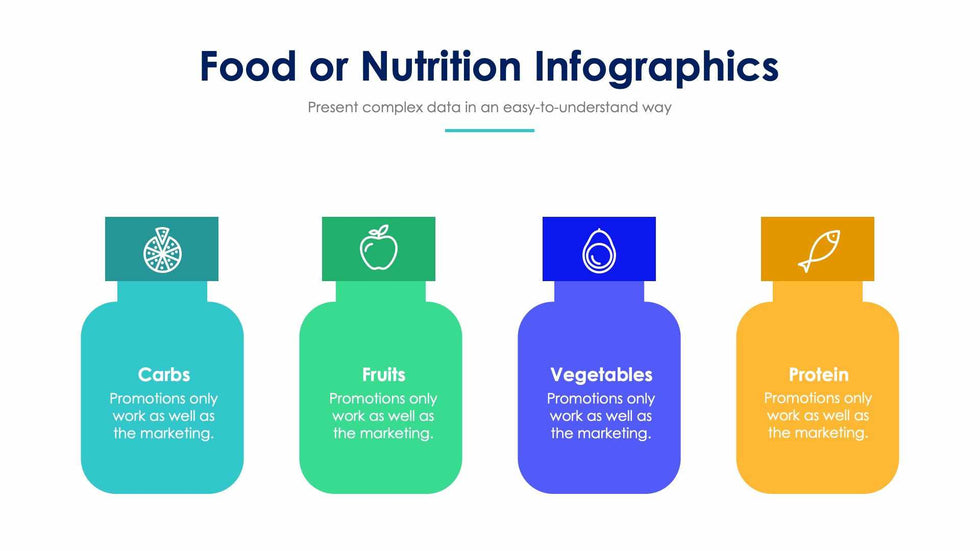 Food or Nutrition Infographics

Present complex data in an easy-to-understand way

Carbs
Promotions only work as well as the marketing.

Fruits
Promotions only work as well as the marketing.

Vegetables
Promotions only work as well as the marketing.

Protein
Promotions only work as well as the marketing.